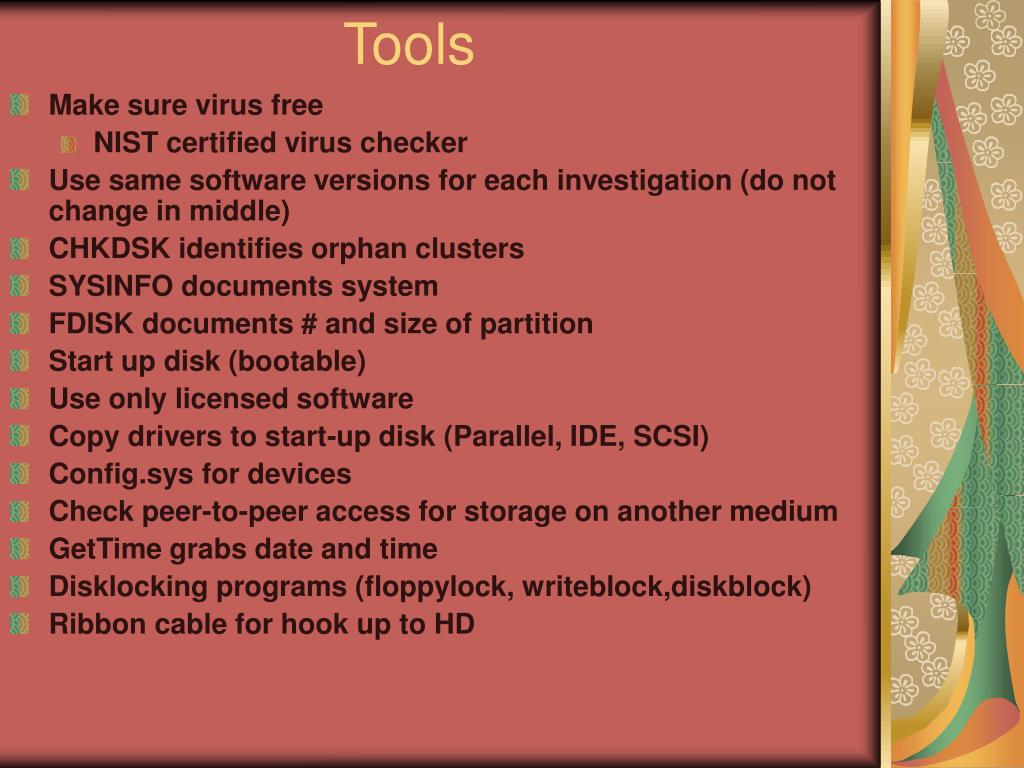 Tools

Make sure virus free
NIST certified virus checker
Use same software versions for each investigation (do not change in middle)
CHKDSK identifies orphan clusters
SYSINFO documents system
FDISK documents # and size of partition
Start up disk (bootable)
Use only licensed software
Copy drivers to start-up disk (Parallel, IDE, SCSI)
Config.sys for devices
Check peer-to-peer access for storage on another medium
GetTime grabs date and time
Disklocking programs (floppylock, writeblock,diskblock)
Ribbon cable for hook up to HD